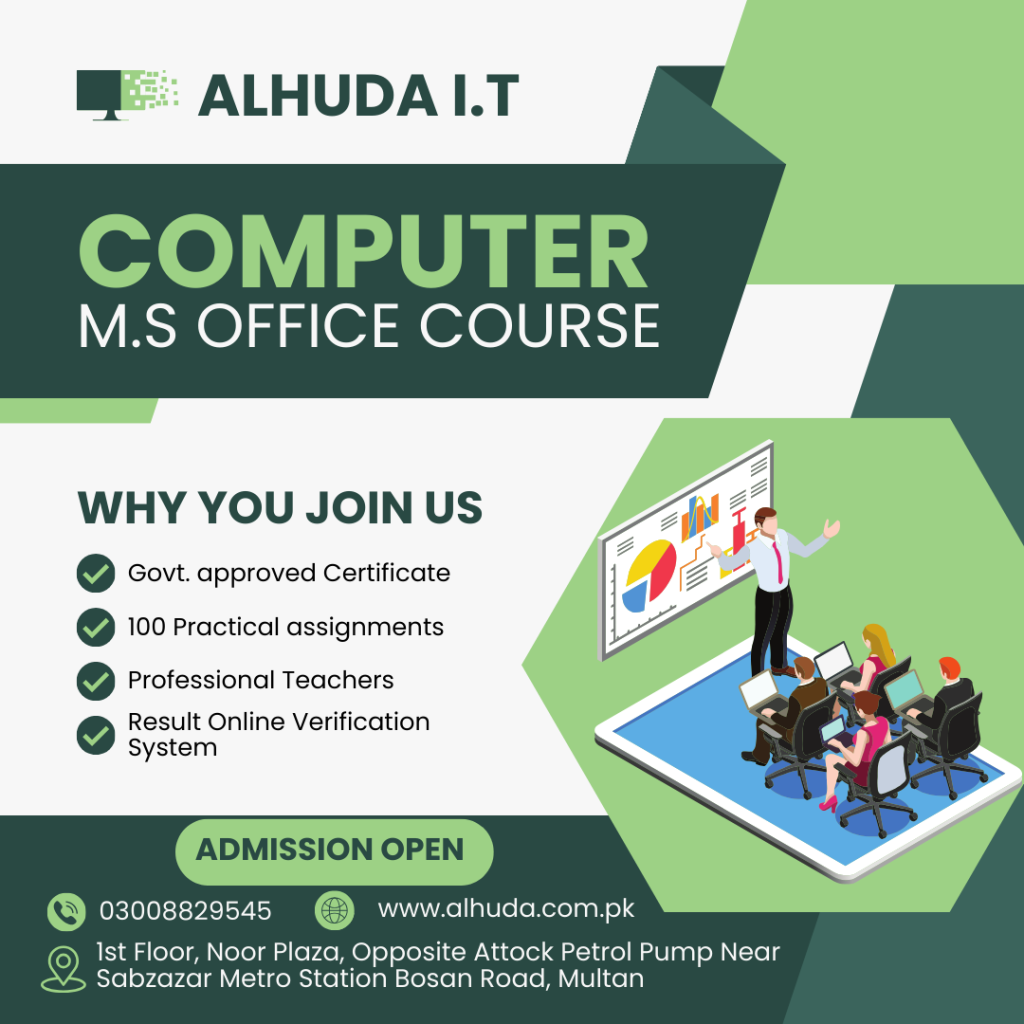 ALHUDA I.T

COMPUTER
M.S OFFICE COURSE

WHY YOU JOIN US

Govt. approved Certificate

100 Practical assignments

Professional Teachers

Result Online Verification System

ADMISSION OPEN

03008829545

www.alhuda.com.pk

1st Floor, Noor Plaza, Opposite Attock Petrol Pump Near Sabzazar Metro Station Bosan Road, Multan